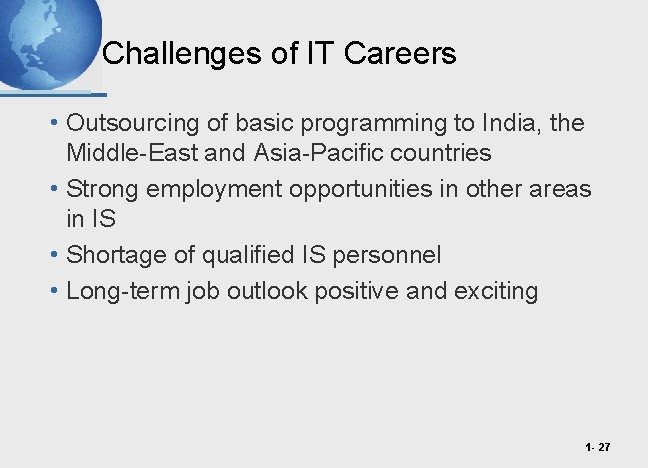 Challenges of IT Careers

• Outsourcing of basic programming to India, the Middle-East and Asia-Pacific countries
• Strong employment opportunities in other areas in IS
• Shortage of qualified IS personnel
• Long-term job outlook positive and exciting

1- 27